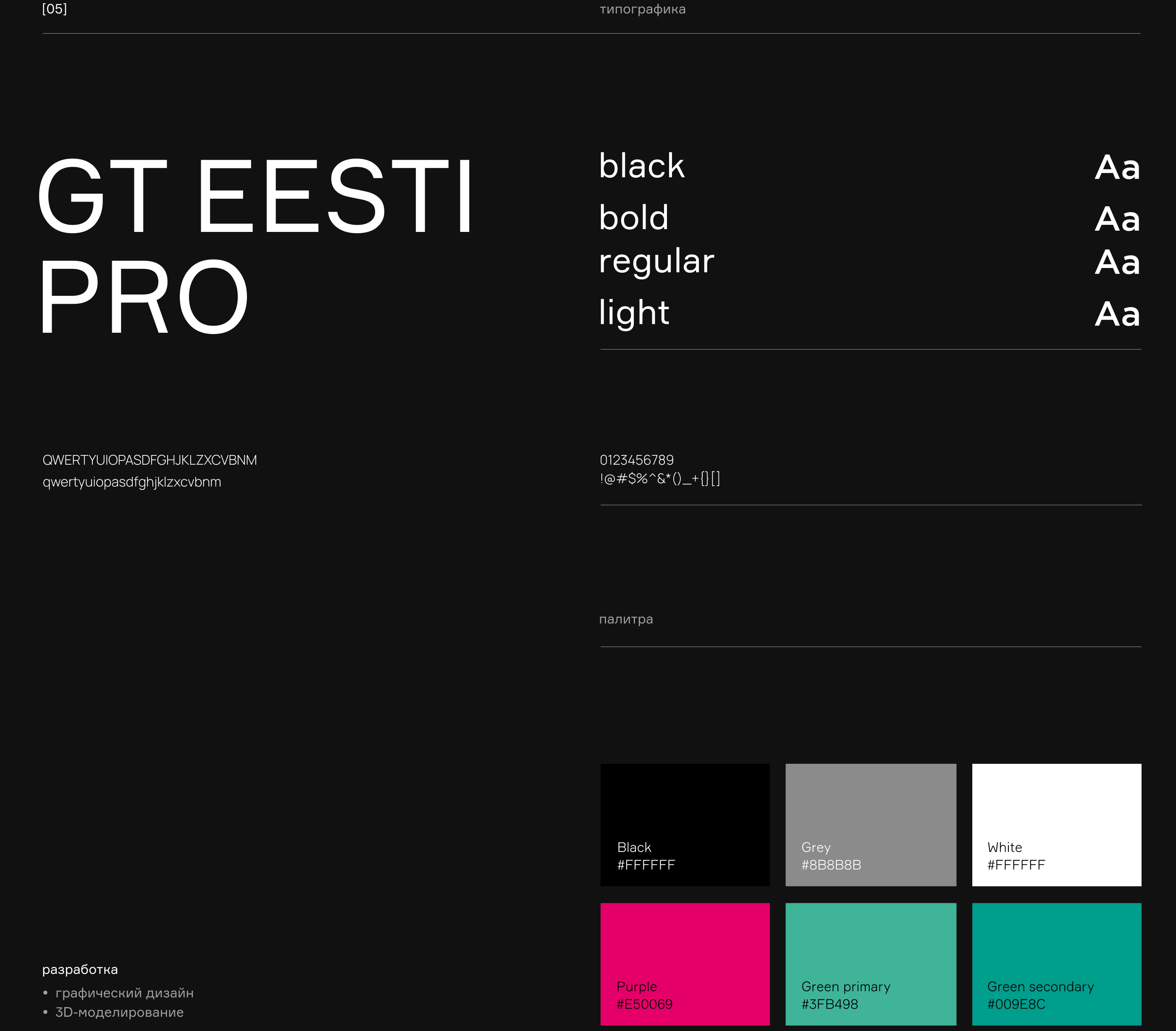 [05]

типографика

GT EESTI PRO

black Aa
bold Aa
regular Aa
light Aa

QWERTYUIOPASDFGHJKLZXCVBNM
qwertyuiopasdfghjklzxcvbnm

0123456789
!@#$%^&*()_+{}[]

палитра

Black
#FFFFFF

Grey
#8B8B8B

White
#FFFFFF

Purple
#E50069

Green primary
#3FB498

Green secondary
#009E8C

разработка
• графический дизайн
• 3D-моделирование